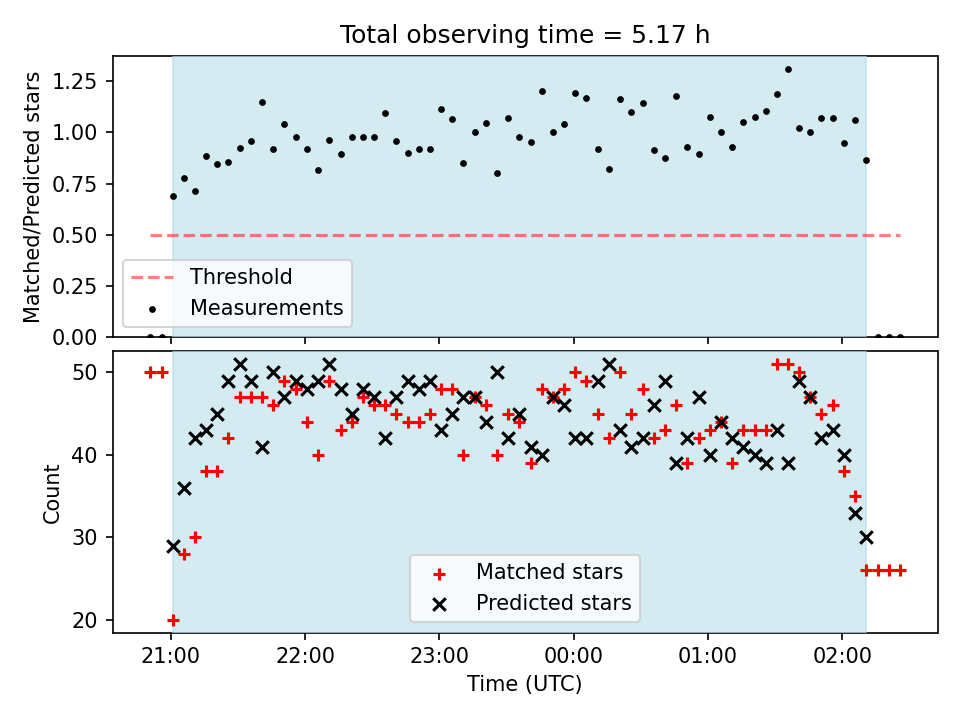 Total observing time = 5.17 h

Matched/Predicted stars

1.25
1.00
0.75
0.50
0.25
0.00

Threshold
Measurements

Count

50
40
30
20

Matched stars
Predicted stars

21:00
22:00
23:00
00:00
01:00
02:00

Time (UTC)